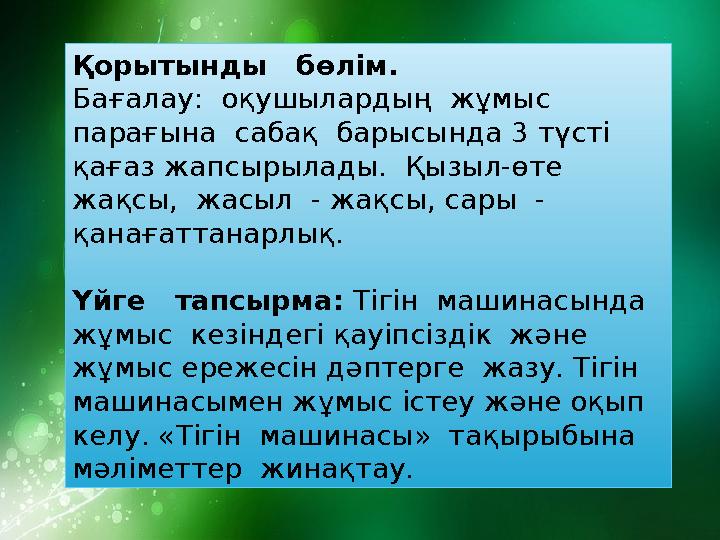 Қорытынды бөлім.
Бағалау: оқушылардың жұмыс парағына сабақ барысында 3 түсті қағаз жапсырылады. Қызыл-өте жақсы, жасыл - жақсы, сары - қанағаттанарлық.

Үйге тапсырма: Тігін машинасында жұмыс кезіндегі қауіпсіздік және жұмыс ережесін дәптерге жазу. Тігін машинасымен жұмыс істеу және оқып келу. «Тігін машинасы» тақырыбына мәліметтер жинақтау.